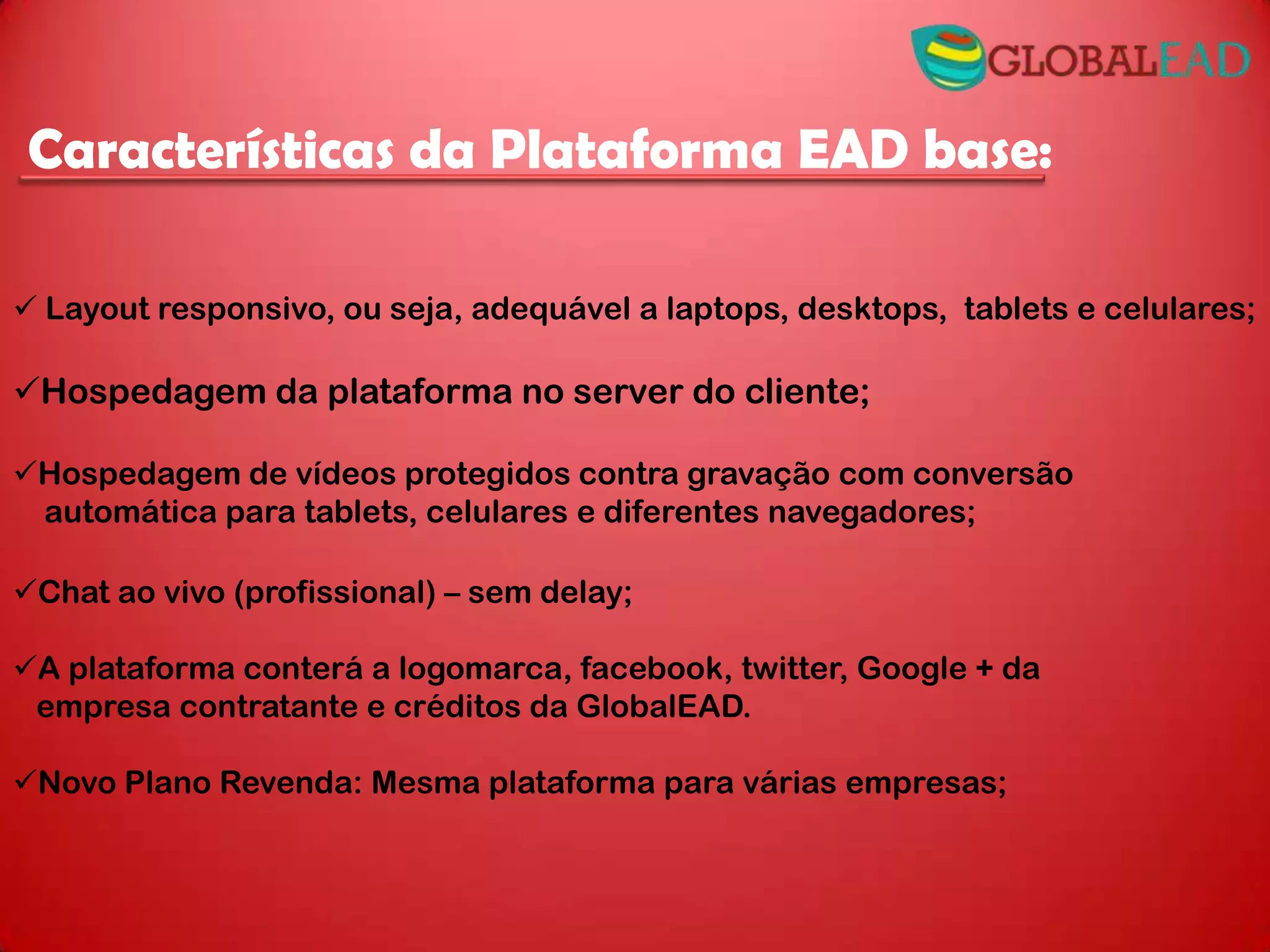 GLOBALEAD

Características da Plataforma EAD base:

✓ Layout responsivo, ou seja, adequável a laptops, desktops, tablets e celulares;

✓Hospedagem da plataforma no server do cliente;

✓Hospedagem de vídeos protegidos contra gravação com conversão automática para tablets, celulares e diferentes navegadores;

✓Chat ao vivo (profissional) – sem delay;

✓A plataforma conterá a logomarca, facebook, twitter, Google + da empresa contratante e créditos da GlobalEAD.

✓Novo Plano Revenda: Mesma plataforma para várias empresas;